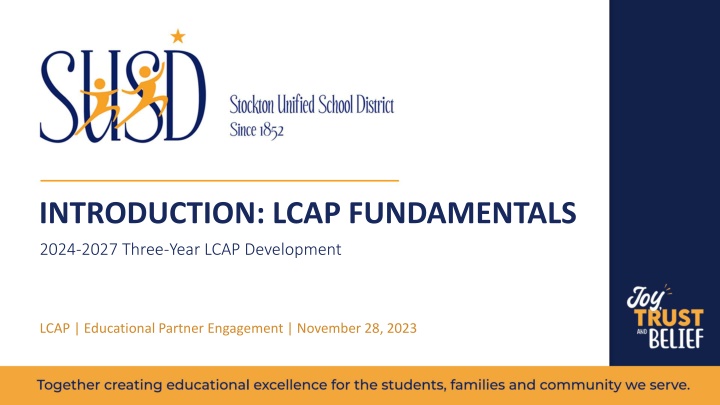 SUSD

Stockton Unified School District
Since 1852

INTRODUCTION: LCAP FUNDAMENTALS

2024-2027 Three-Year LCAP Development

LCAP | Educational Partner Engagement | November 28, 2023

Joy TRUST AND BELIEF

Together creating educational excellence for the students, families and community we serve.